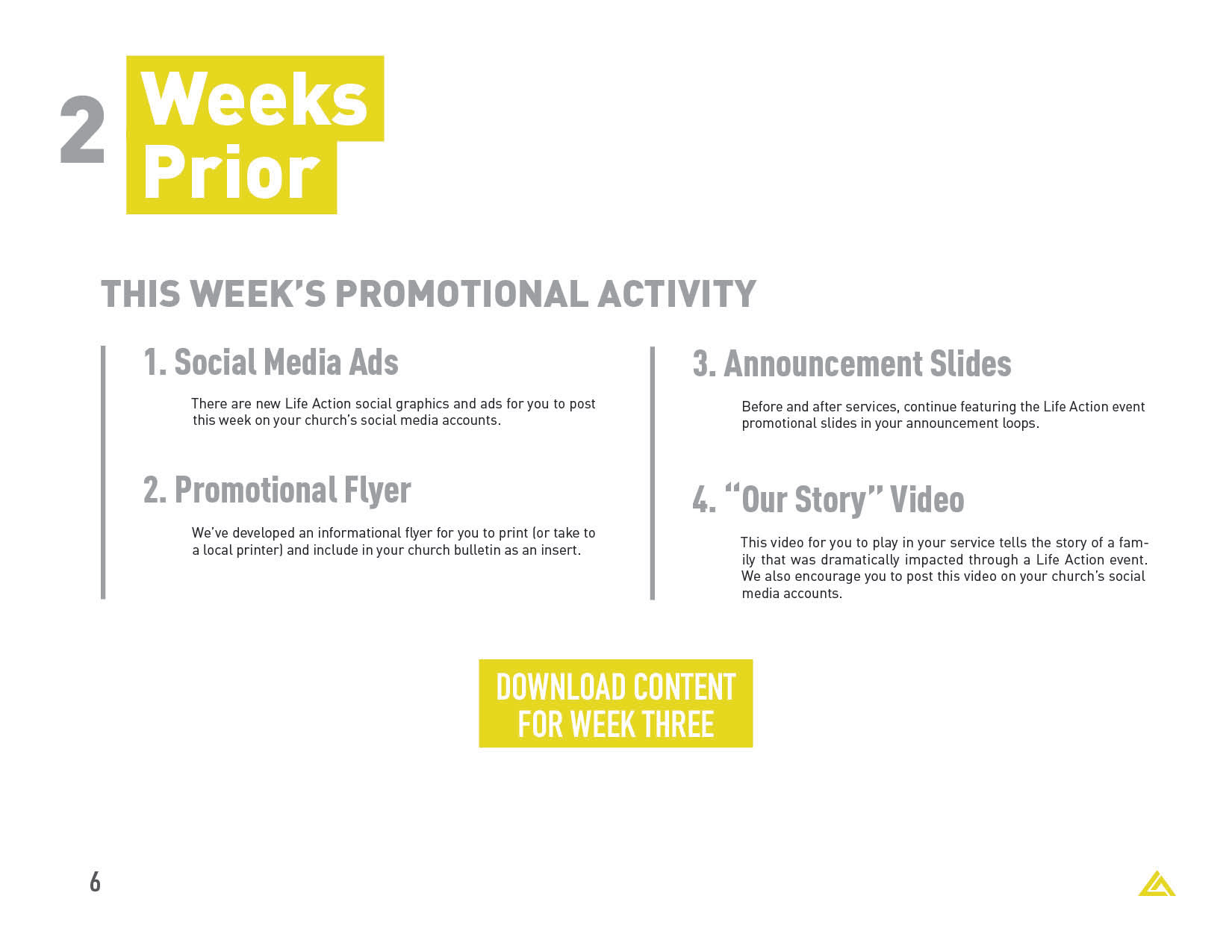 2 Weeks Prior

THIS WEEK'S PROMOTIONAL ACTIVITY

1. Social Media Ads

There are new Life Action social graphics and ads for you to post this week on your church's social media accounts.

2. Promotional Flyer

We've developed an informational flyer for you to print (or take to a local printer) and include in your church bulletin as an insert.

3. Announcement Slides

Before and after services, continue featuring the Life Action event promotional slides in your announcement loops.

4. "Our Story" Video

This video for you to play in your service tells the story of a family that was dramatically impacted through a Life Action event. We also encourage you to post this video on your church's social media accounts.

DOWNLOAD CONTENT FOR WEEK THREE

6